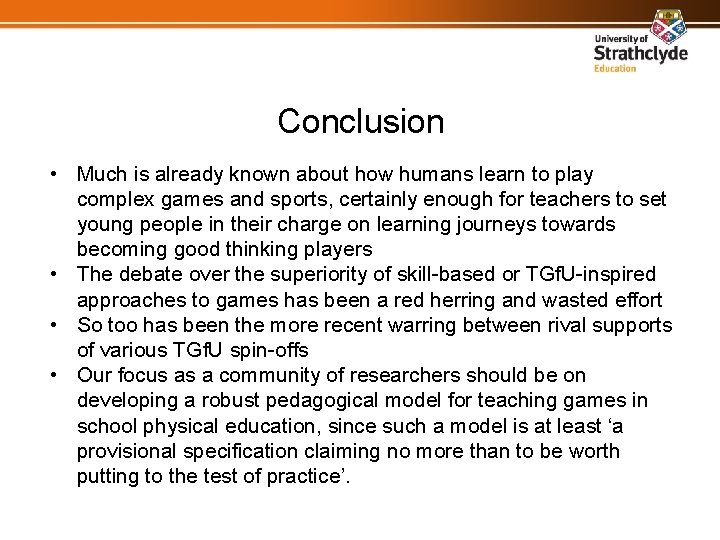 University of
Strathclyde
Education

Conclusion

• Much is already known about how humans learn to play complex games and sports, certainly enough for teachers to set young people in their charge on learning journeys towards becoming good thinking players
• The debate over the superiority of skill-based or TGfU-inspired approaches to games has been a red herring and wasted effort
• So too has been the more recent warring between rival supports of various TGfU spin-offs
• Our focus as a community of researchers should be on developing a robust pedagogical model for teaching games in school physical education, since such a model is at least ‘a provisional specification claiming no more than to be worth putting to the test of practice’.